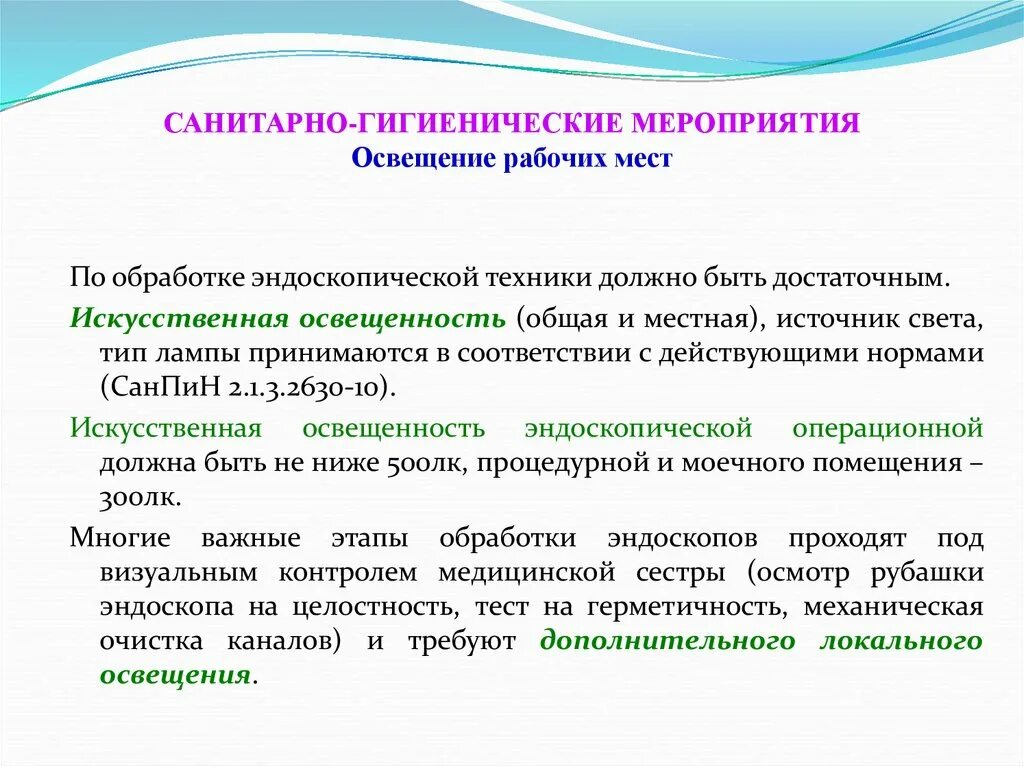 САНИТАРНО-ГИГИЕНИЧЕСКИЕ МЕРОПРИЯТИЯ
Освещение рабочих мест

По обработке эндоскопической техники должно быть достаточным.

Искусственная освещенность (общая и местная), источник света, тип лампы принимаются в соответствии с действующими нормами (СанПиН 2.1.3.2630-10).

Искусственная освещенность эндоскопической операционной должна быть не ниже 500лк, процедурной и моечного помещения – 300лк.

Многие важные этапы обработки эндоскопов проходят под визуальным контролем медицинской сестры (осмотр рубашки эндоскопа на целостность, тест на герметичность, механическая очистка каналов) и требуют дополнительного локального освещения.